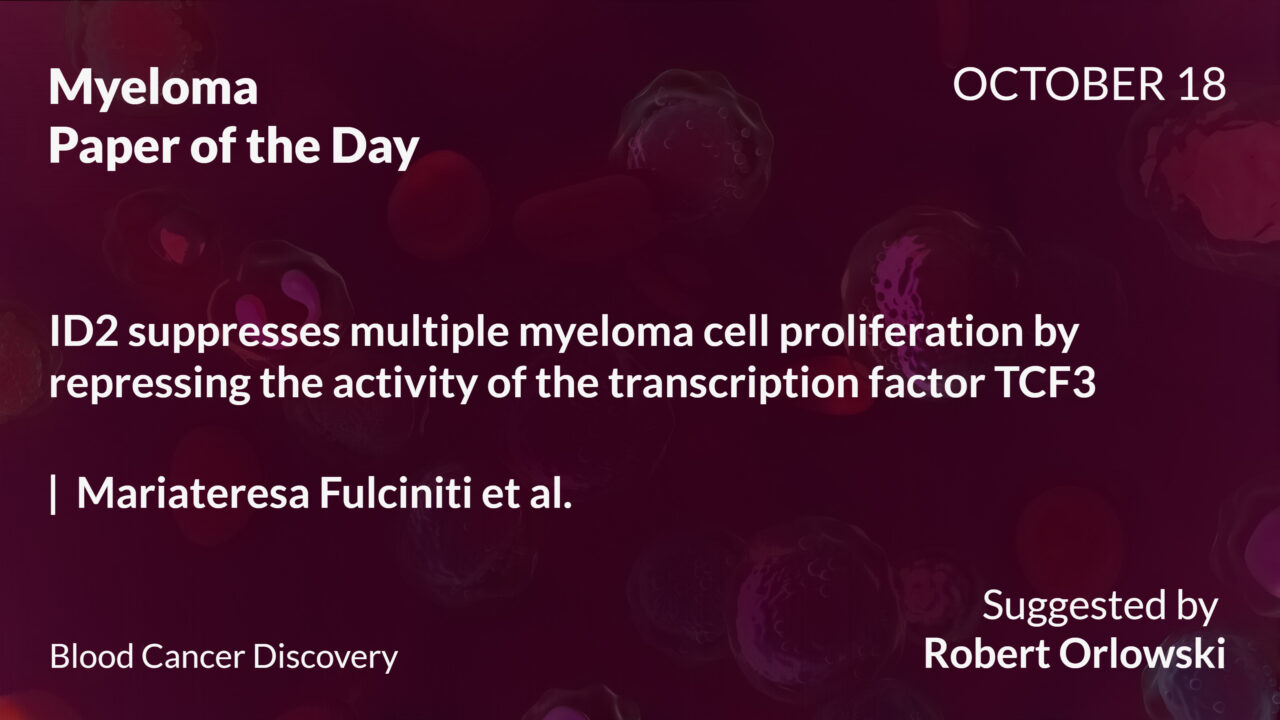 Myeloma
Paper of the Day

OCTOBER 18

ID2 suppresses multiple myeloma cell proliferation by repressing the activity of the transcription factor TCF3

| Mariateresa Fulciniti et al.

Blood Cancer Discovery

Suggested by
Robert Orlowski